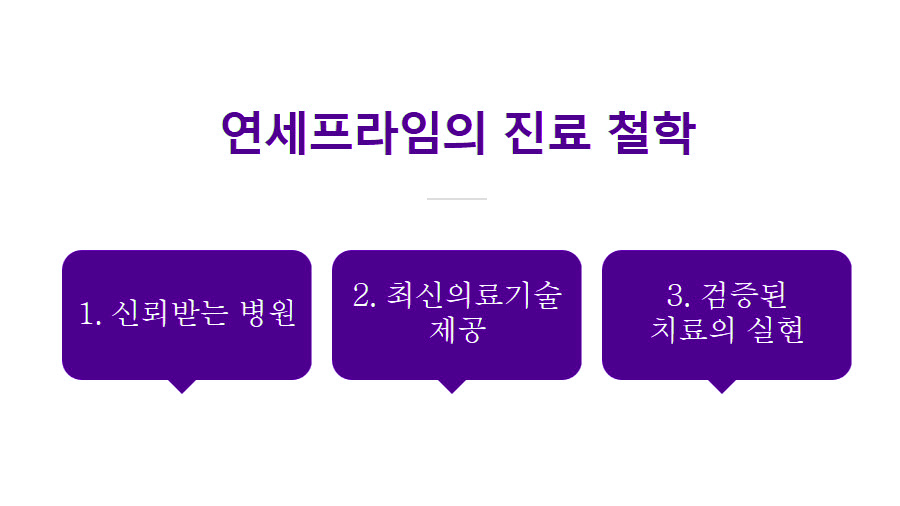 연세프라임의 진료 철학

1. 신뢰받는 병원

2. 최신의료기술 제공

3. 검증된 치료의 실현